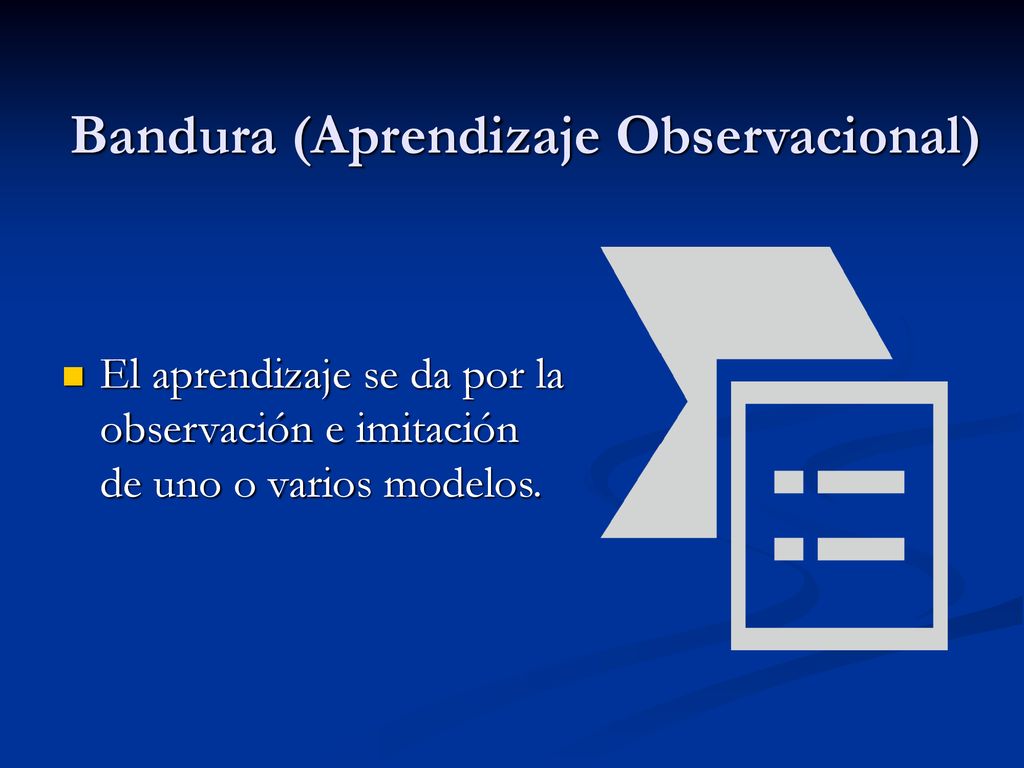 Bandura (Aprendizaje Observacional)

El aprendizaje se da por la observación e imitación de uno o varios modelos.